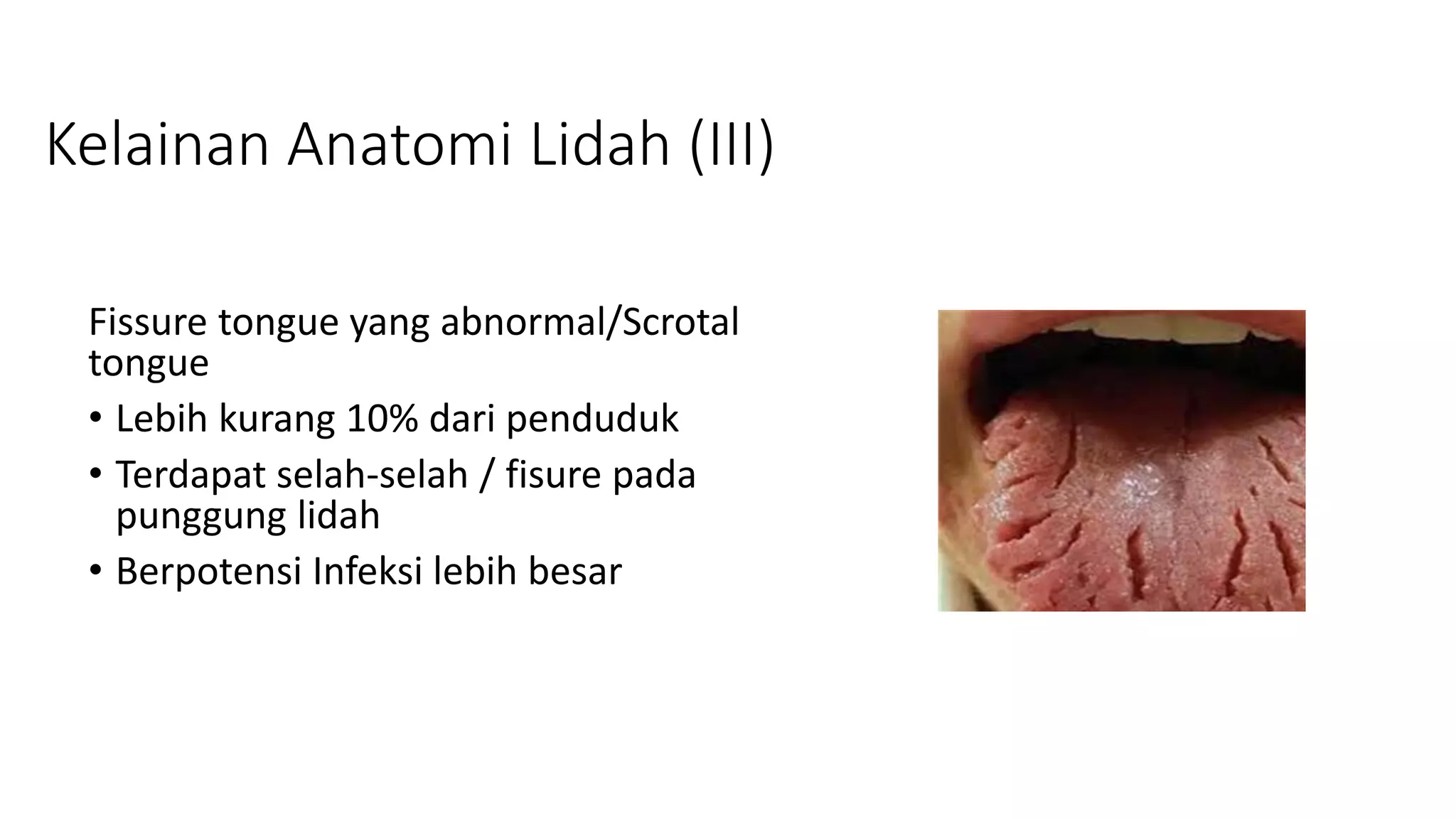 Kelainan Anatomi Lidah (III)

Fissure tongue yang abnormal/Scrotal tongue

• Lebih kurang 10% dari penduduk
• Terdapat selah-selah / fisure pada punggung lidah
• Berpotensi Infeksi lebih besar